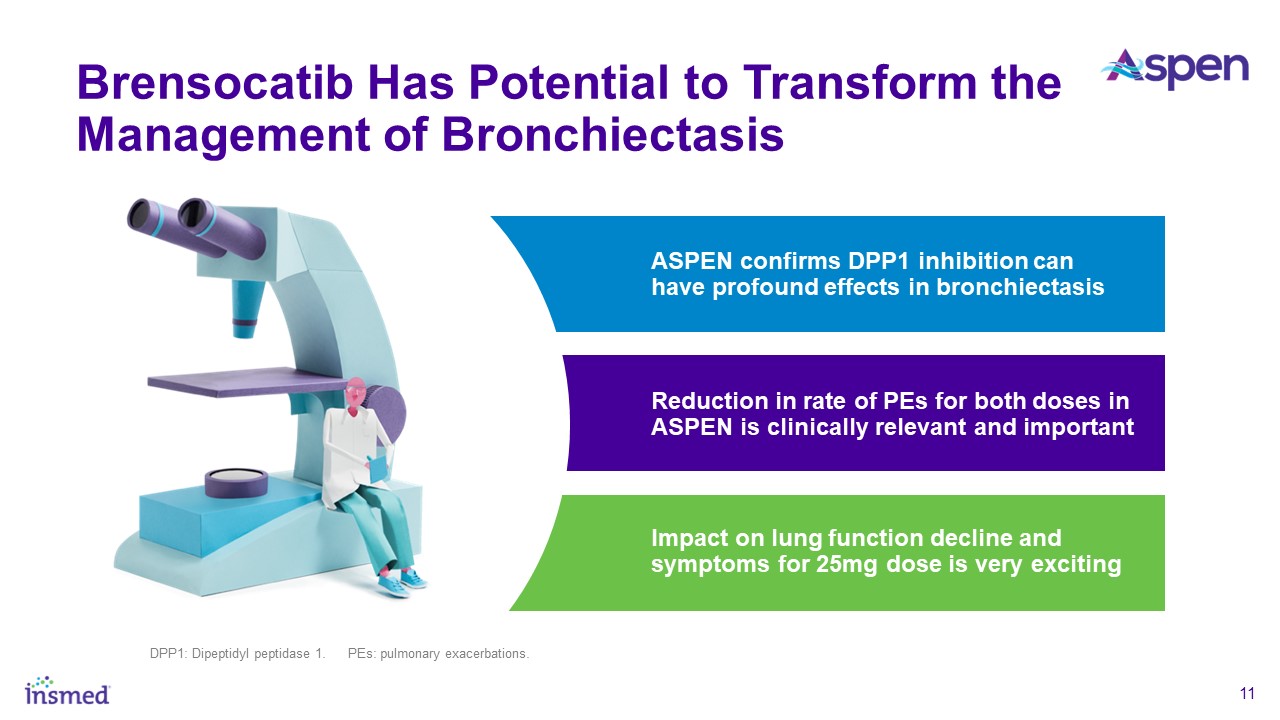 Brensocatib Has Potential to Transform the Management of Bronchiectasis

Aspen

ASPEN confirms DPP1 inhibition can have profound effects in bronchiectasis

Reduction in rate of PEs for both doses in ASPEN is clinically relevant and important

Impact on lung function decline and symptoms for 25mg dose is very exciting

DPP1: Dipeptidyl peptidase 1. PEs: pulmonary exacerbations.

insmed

11